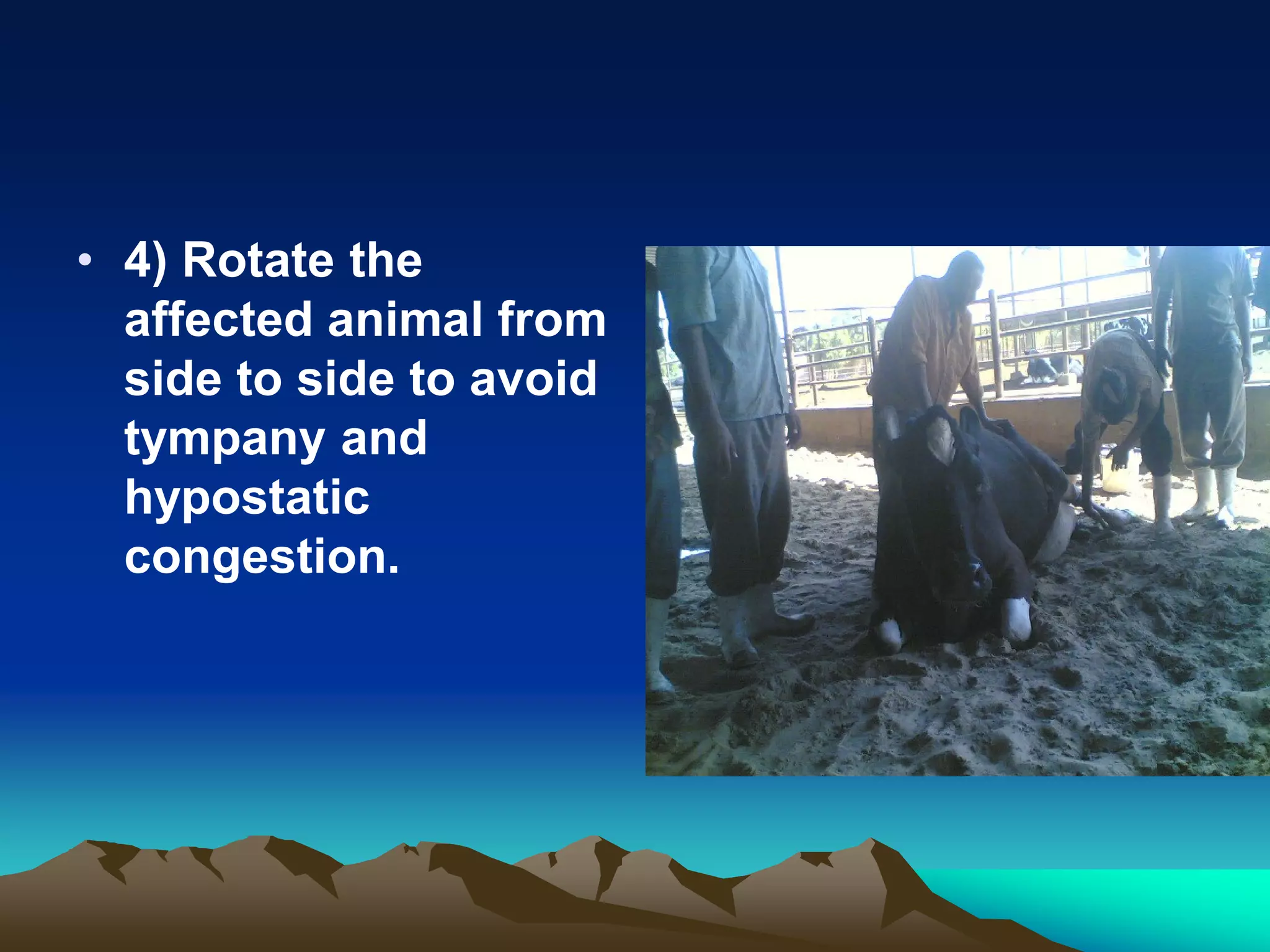 • 4) Rotate the affected animal from side to side to avoid tympany and hypostatic congestion.